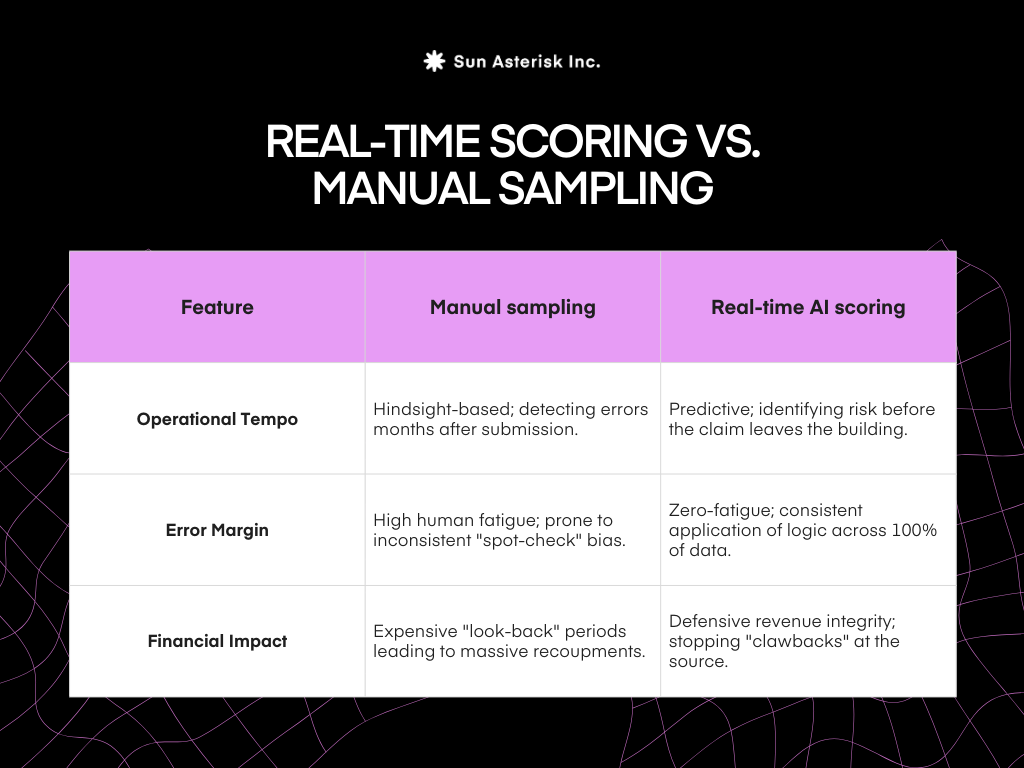 Sun Asterisk Inc.

REAL-TIME SCORING VS. MANUAL SAMPLING

| Feature | Manual sampling | Real-time AI scoring |
|---|---|---|
| Operational Tempo | Hindsight-based; detecting errors months after submission. | Predictive; identifying risk before the claim leaves the building. |
| Error Margin | High human fatigue; prone to inconsistent "spot-check" bias. | Zero-fatigue; consistent application of logic across 100% of data. |
| Financial Impact | Expensive "look-back" periods leading to massive recoupments. | Defensive revenue integrity; stopping "clawbacks" at the source. |